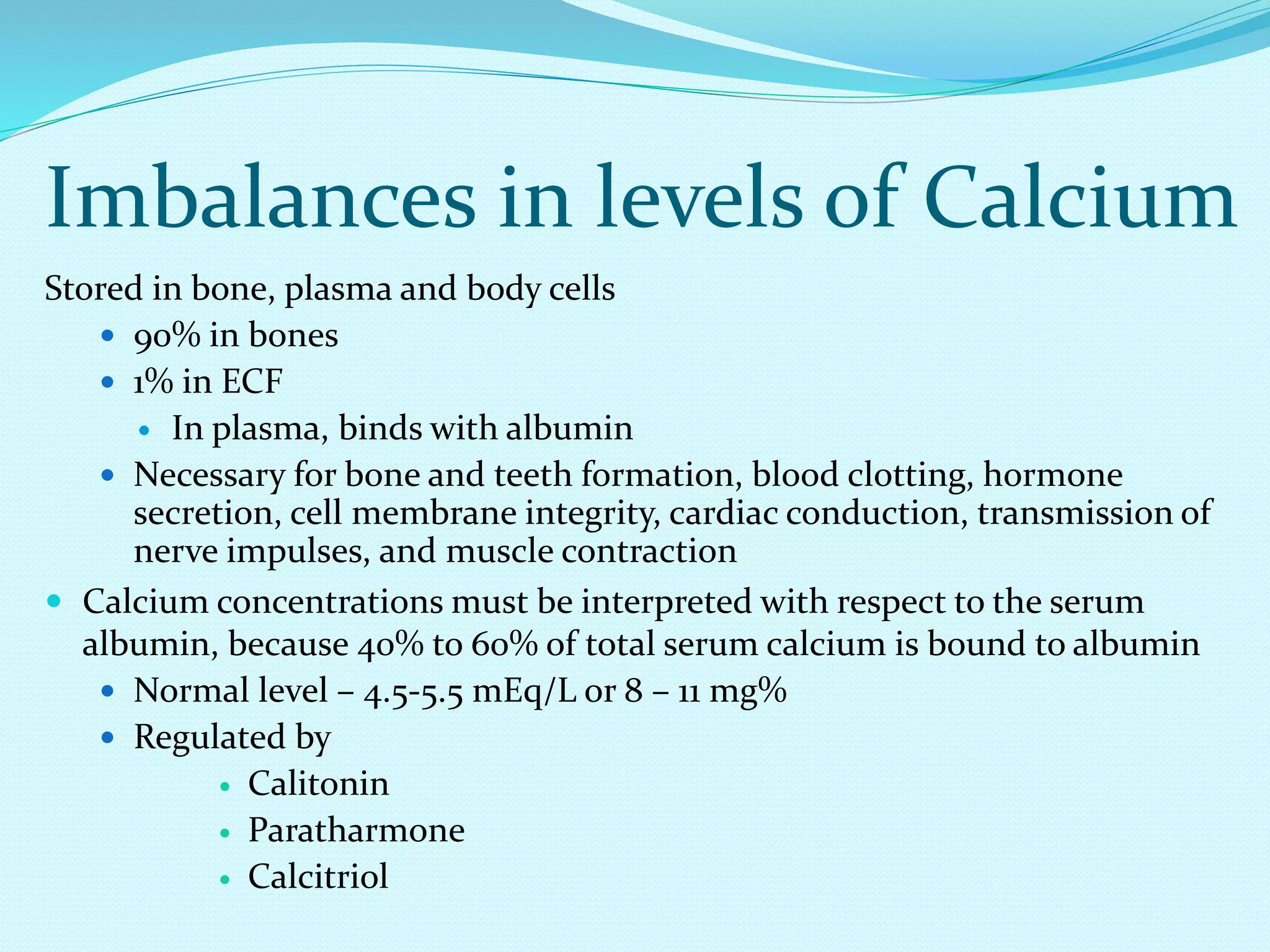 Imbalances in levels of Calcium

Stored in bone, plasma and body cells

- 90% in bones
- 1% in ECF
  - In plasma, binds with albumin
- Necessary for bone and teeth formation, blood clotting, hormone secretion, cell membrane integrity, cardiac conduction, transmission of nerve impulses, and muscle contraction

- Calcium concentrations must be interpreted with respect to the serum albumin, because 40% to 60% of total serum calcium is bound to albumin
  - Normal level – 4.5-5.5 mEq/L or 8 – 11 mg%
  - Regulated by
    - Calitonin
    - Paratharmone
    - Calcitriol